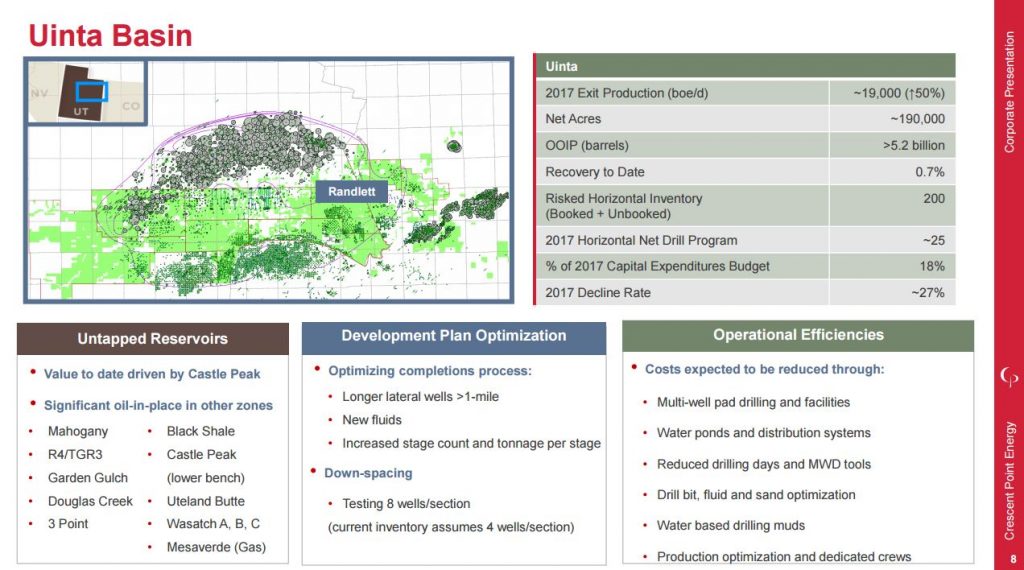 Uinta Basin

NV
UT
CO

Randlett

| Uinta | |
|---|---|
| 2017 Exit Production (boe/d) | ~19,000 (↑50%) |
| Net Acres | ~190,000 |
| OOIP (barrels) | >5.2 billion |
| Recovery to Date | 0.7% |
| Risked Horizontal Inventory (Booked + Unbooked) | 200 |
| 2017 Horizontal Net Drill Program | ~25 |
| % of 2017 Capital Expenditures Budget | 18% |
| 2017 Decline Rate | ~27% |

Untapped Reservoirs

• Value to date driven by Castle Peak

• Significant oil-in-place in other zones

• Mahogany
• R4/TGR3
• Garden Gulch
• Douglas Creek
• 3 Point

• Black Shale
• Castle Peak (lower bench)
• Uteland Butte
• Wasatch A, B, C
• Mesaverde (Gas)

Development Plan Optimization

• Optimizing completions process:
• Longer lateral wells >1-mile
• New fluids
• Increased stage count and tonnage per stage

• Down-spacing
• Testing 8 wells/section
(current inventory assumes 4 wells/section)

Operational Efficiencies

• Costs expected to be reduced through:
• Multi-well pad drilling and facilities
• Water ponds and distribution systems
• Reduced drilling days and MWD tools
• Drill bit, fluid and sand optimization
• Water based drilling muds
• Production optimization and dedicated crews

Corporate Presentation

Crescent Point Energy

8